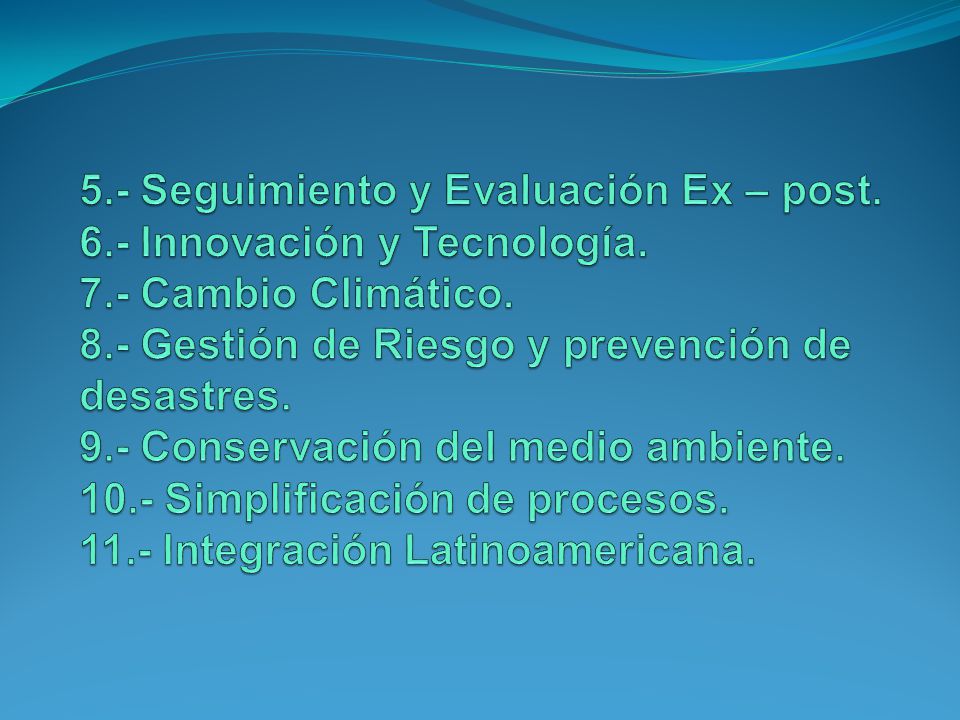 5.- Seguimiento y Evaluación Ex – post.
6.- Innovación y Tecnología.
7.- Cambio Climático.
8.- Gestión de Riesgo y prevención de desastres.
9.- Conservación del medio ambiente.
10.- Simplificación de procesos.
11.- Integración Latinoamericana.